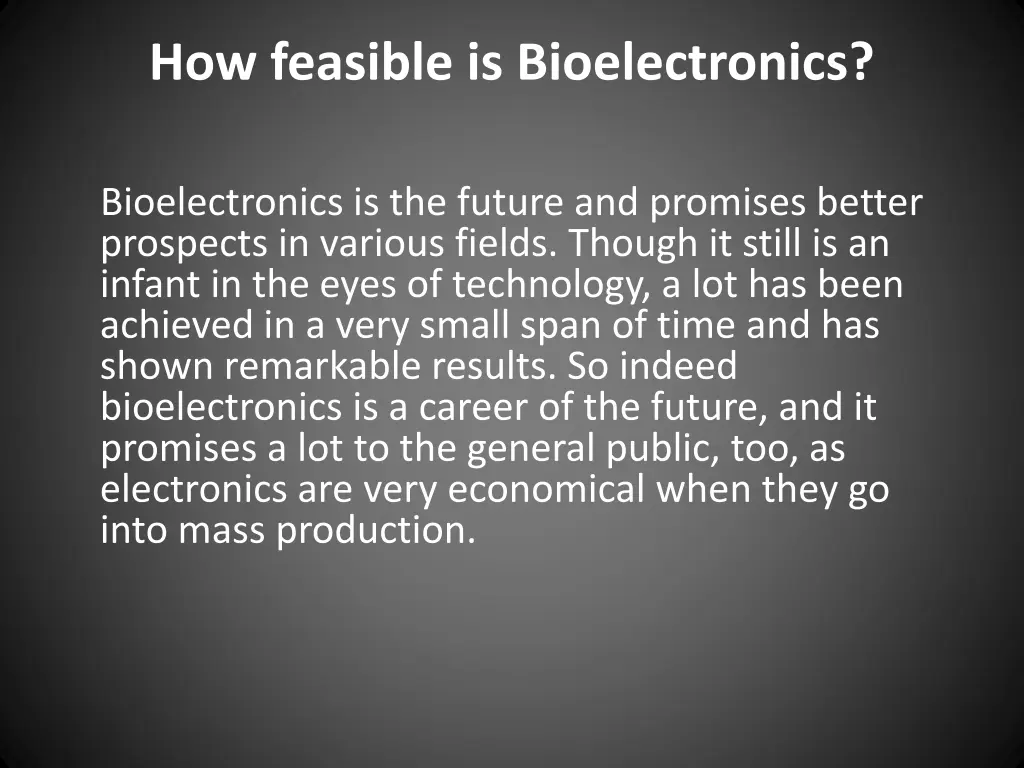 How feasible is Bioelectronics?

Bioelectronics is the future and promises better prospects in various fields. Though it still is an infant in the eyes of technology, a lot has been achieved in a very small span of time and has shown remarkable results. So indeed bioelectronics is a career of the future, and it promises a lot to the general public, too, as electronics are very economical when they go into mass production.